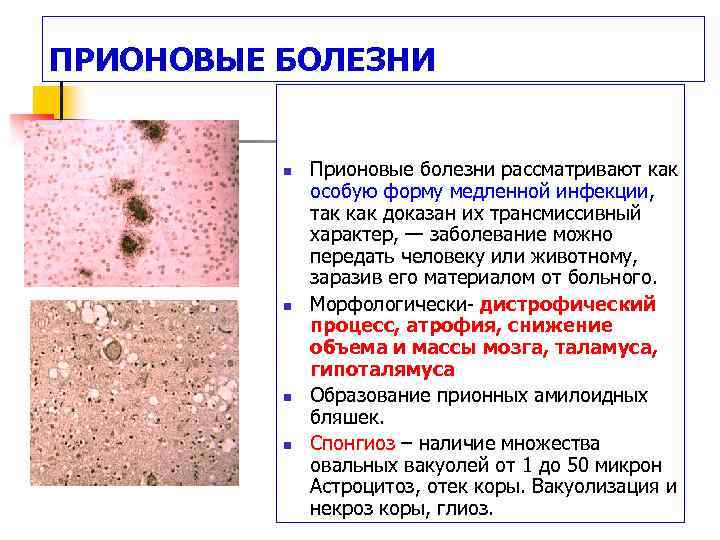 ПРИОНОВЫЕ БОЛЕЗНИ

Прионовые болезни рассматривают как особую форму медленной инфекции, так как доказан их трансмиссивный характер, — заболевание можно передать человеку или животному, заразив его материалом от больного.

Морфологически- дистрофический процесс, атрофия, снижение объема и массы мозга, таламуса, гипоталямуса

Образование прионных амилоидных бляшек.

Спонгиоз – наличие множества овальных вакуолей от 1 до 50 микрон Астроцитоз, отек коры. Вакуолизация и некроз коры, глиоз.